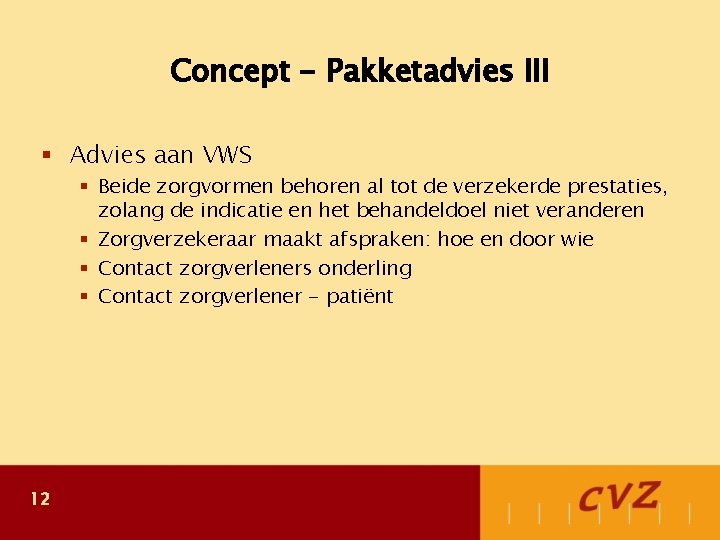 Concept – Pakketadvies III

- Advies aan VWS
  - Beide zorgvormen behoren al tot de verzekerde prestaties, zolang de indicatie en het behandeldoel niet veranderen
  - Zorgverzekeraar maakt afspraken: hoe en door wie
  - Contact zorgverleners onderling
  - Contact zorgverlener – patiënt

12

CVZ